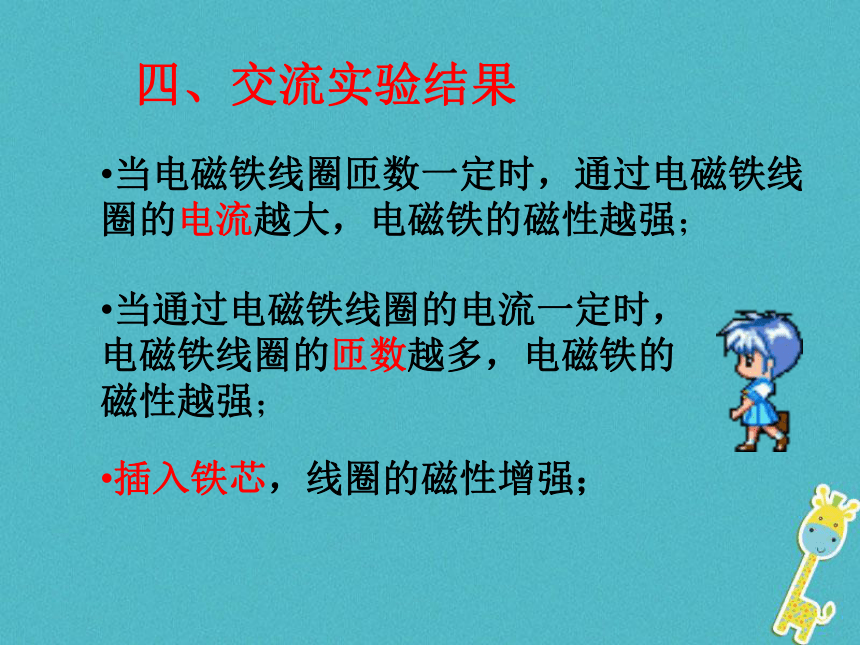 四、交流实验结果

•当电磁铁线圈匝数一定时，通过电磁铁线圈的电流越大，电磁铁的磁性越强；

•当通过电磁铁线圈的电流一定时，电磁铁线圈的匝数越多，电磁铁的磁性越强；

•插入铁芯，线圈的磁性增强；